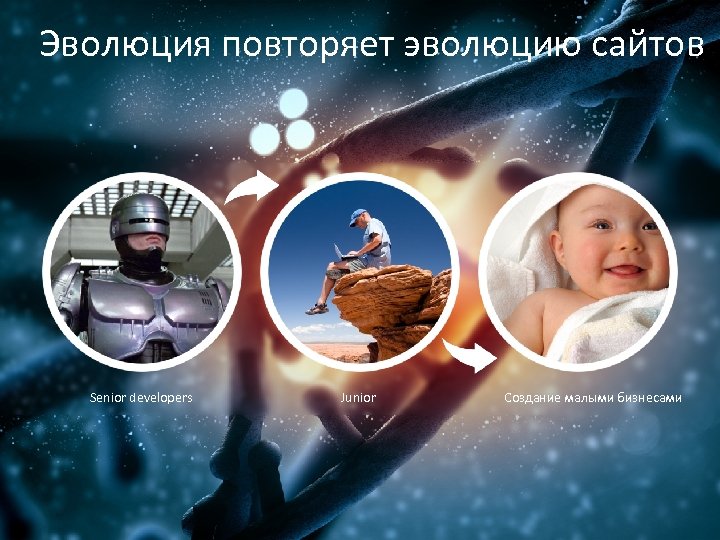 Эволюция повторяет эволюцию сайтов

Senior developers

Junior

Создание малыми бизнесами